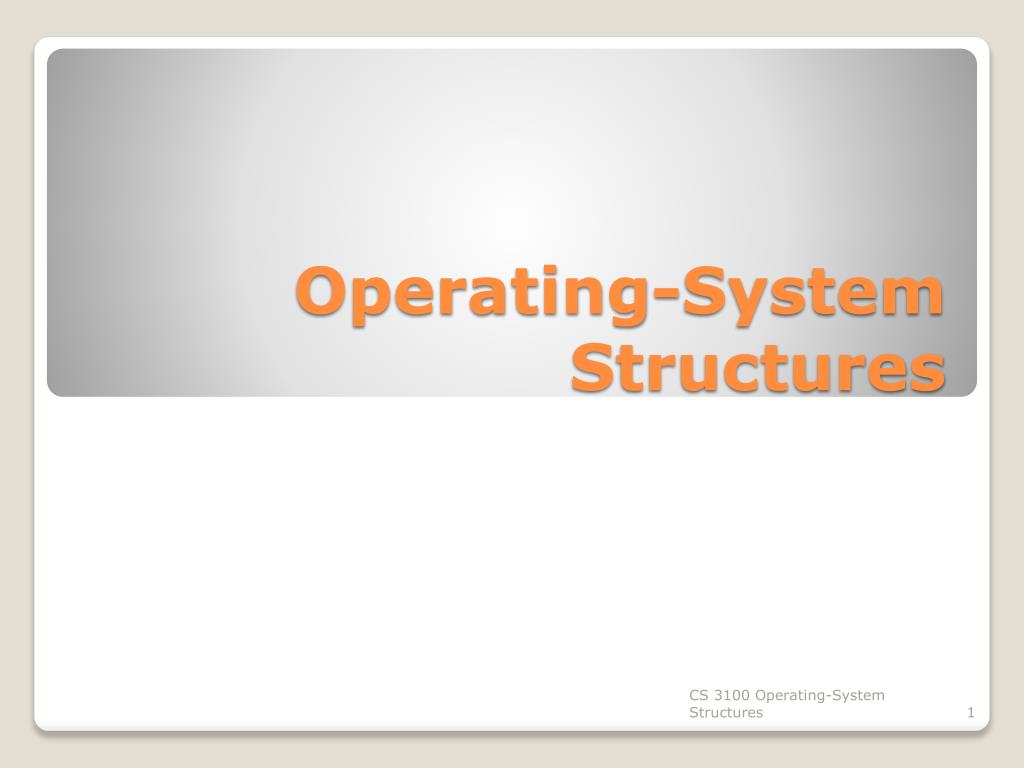 Operating-System Structures

CS 3100 Operating-System Structures

1